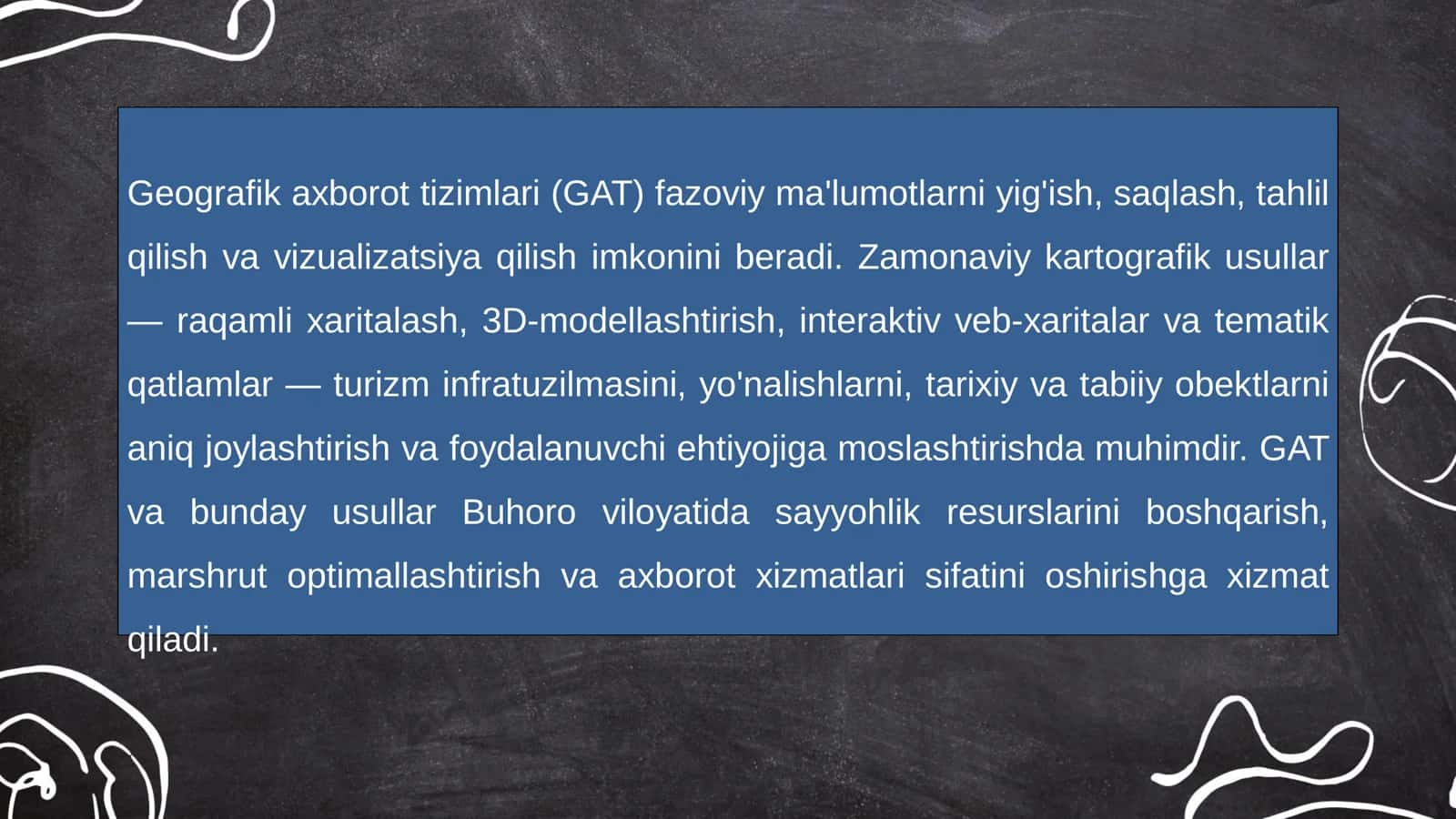 Geografik axborot tizimlari (GAT) fazoviy ma'lumotlarni yig'ish, saqlash, tahlil qilish va vizualizatsiya qilish imkonini beradi. Zamonaviy kartografik usullar — raqamli xaritalash, 3D-modellashtirish, interaktiv veb-xaritalar va tematik qatlamlar — turizm infratuzilmasini, yo'nalishlarni, tarixiy va tabiiy obektlarni aniq joylashtirish va foydalanuvchi ehtiyojiga moslashtirishda muhimdir. GAT va bunday usullar Buhoro viloyatida sayyohlik resurslarini boshqarish, marshrut optimallashtirish va axborot xizmatlari sifatini oshirishga xizmat qiladi.